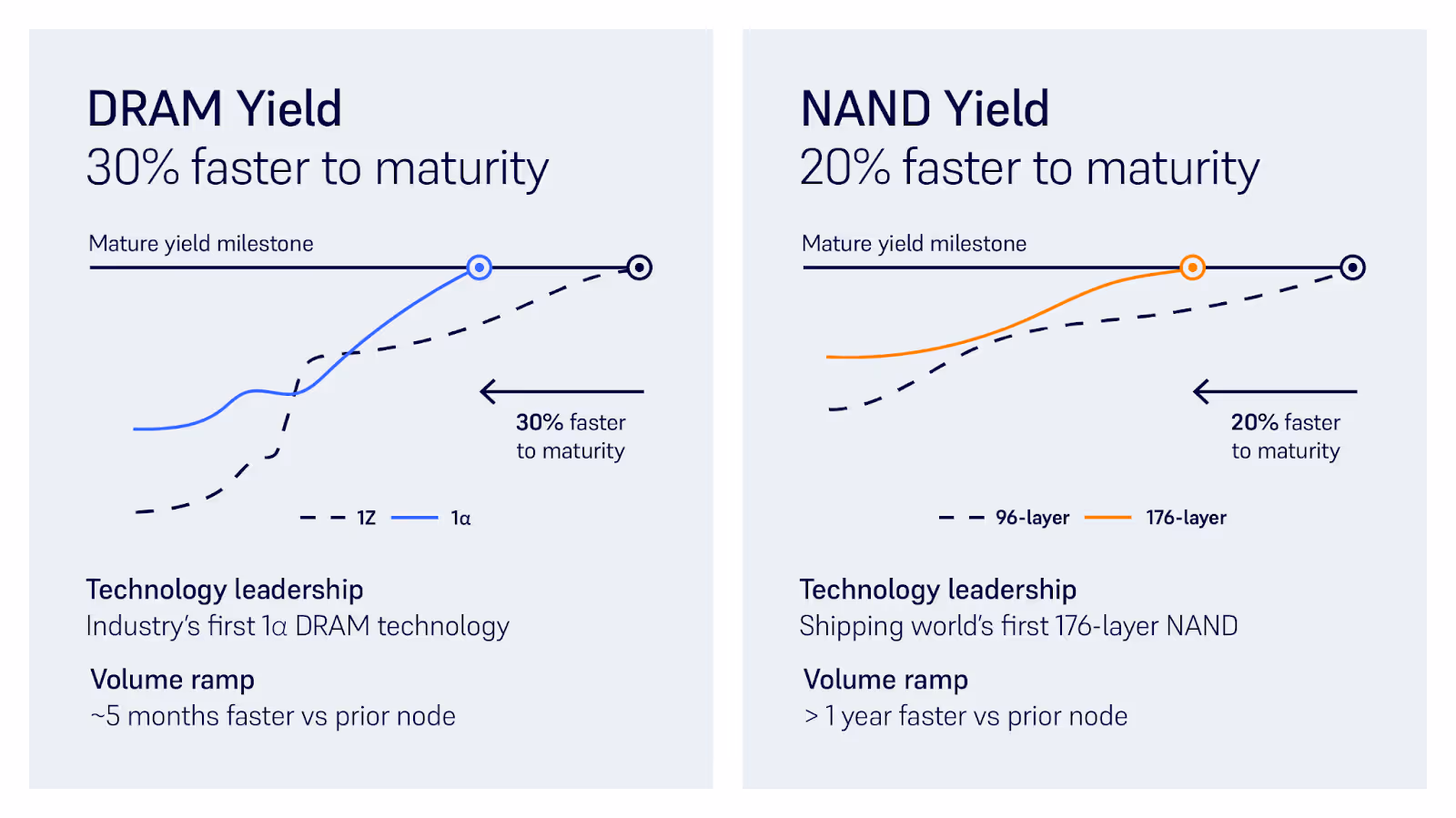 DRAM Yield
30% faster to maturity

Mature yield milestone

30% faster to maturity

1Z 1α

Technology leadership
Industry's first 1α DRAM technology

Volume ramp
~5 months faster vs prior node

NAND Yield
20% faster to maturity

Mature yield milestone

20% faster to maturity

96-layer 176-layer

Technology leadership
Shipping world's first 176-layer NAND

Volume ramp
> 1 year faster vs prior node